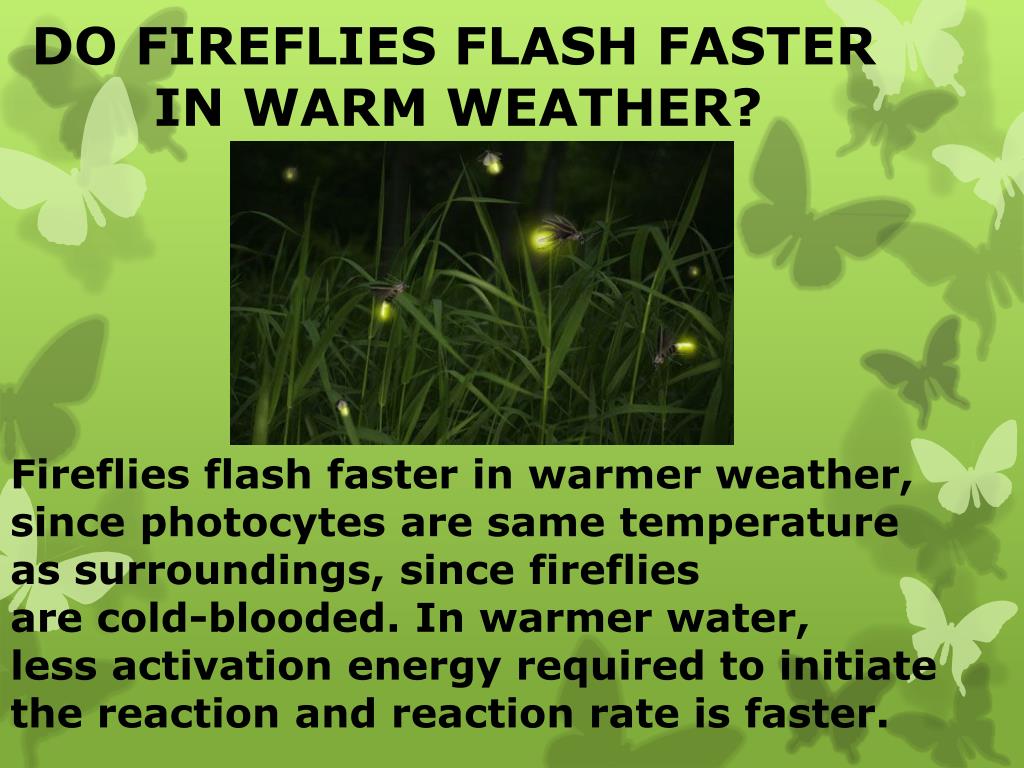 DO FIREFLIES FLASH FASTER IN WARM WEATHER?

Fireflies flash faster in warmer weather, since photocytes are same temperature as surroundings, since fireflies are cold-blooded. In warmer water, less activation energy required to initiate the reaction and reaction rate is faster.